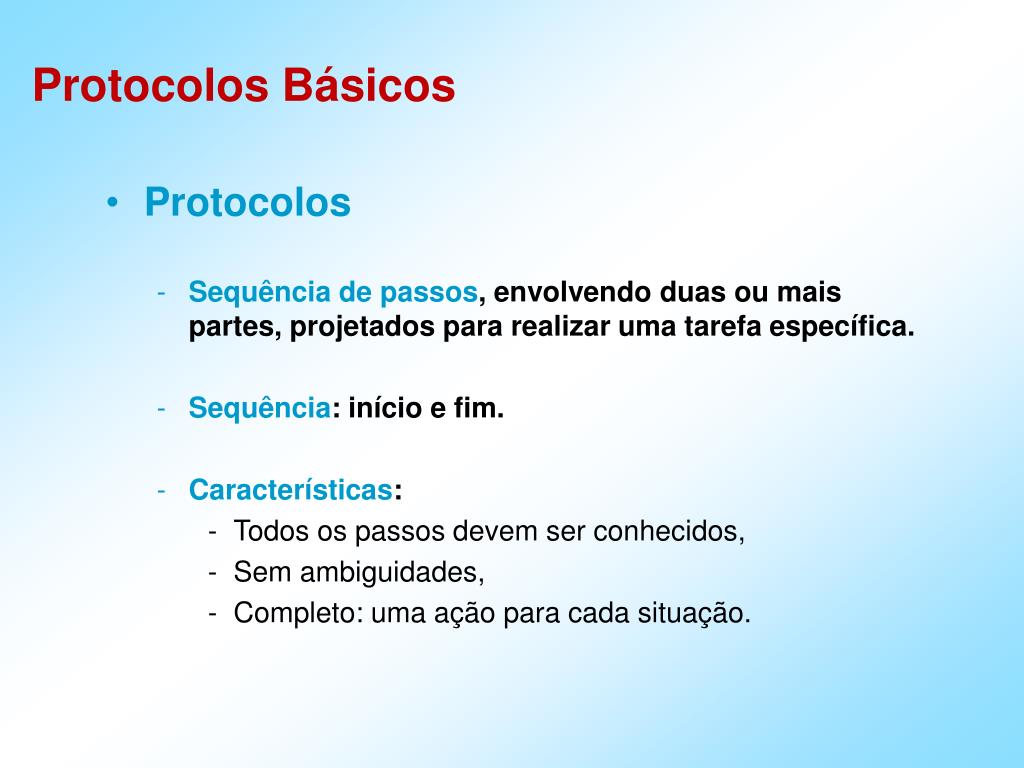 Protocolos Básicos

• Protocolos

- Sequência de passos, envolvendo duas ou mais partes, projetados para realizar uma tarefa específica.

- Sequência: início e fim.

- Características:
  - Todos os passos devem ser conhecidos,
  - Sem ambiguidades,
  - Completo: uma ação para cada situação.